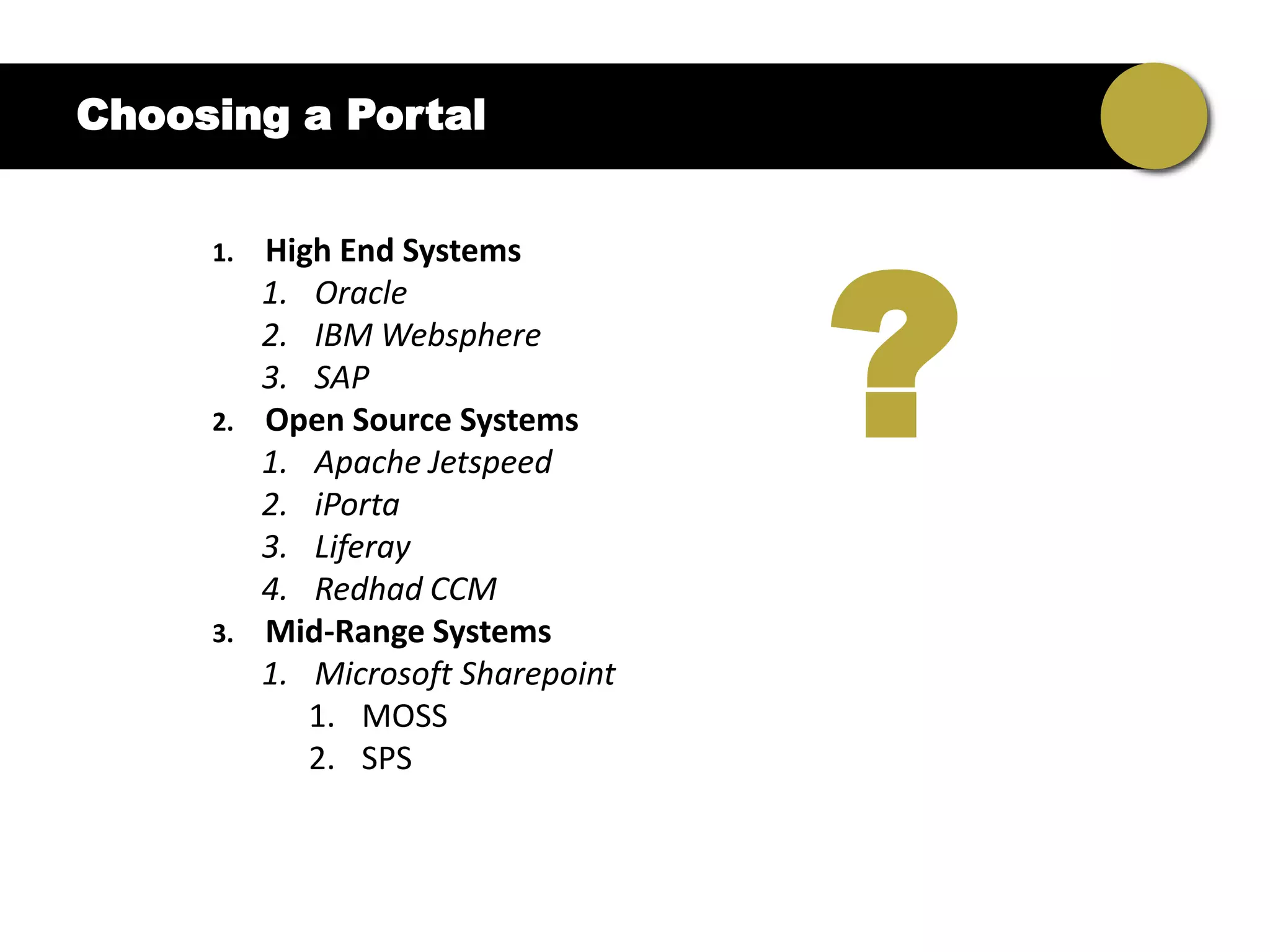 Choosing a Portal

1. High End Systems
   1. Oracle
   2. IBM Websphere
   3. SAP
2. Open Source Systems
   1. Apache Jetspeed
   2. iPorta
   3. Liferay
   4. Redhad CCM
3. Mid-Range Systems
   1. Microsoft Sharepoint
      1. MOSS
      2. SPS

?